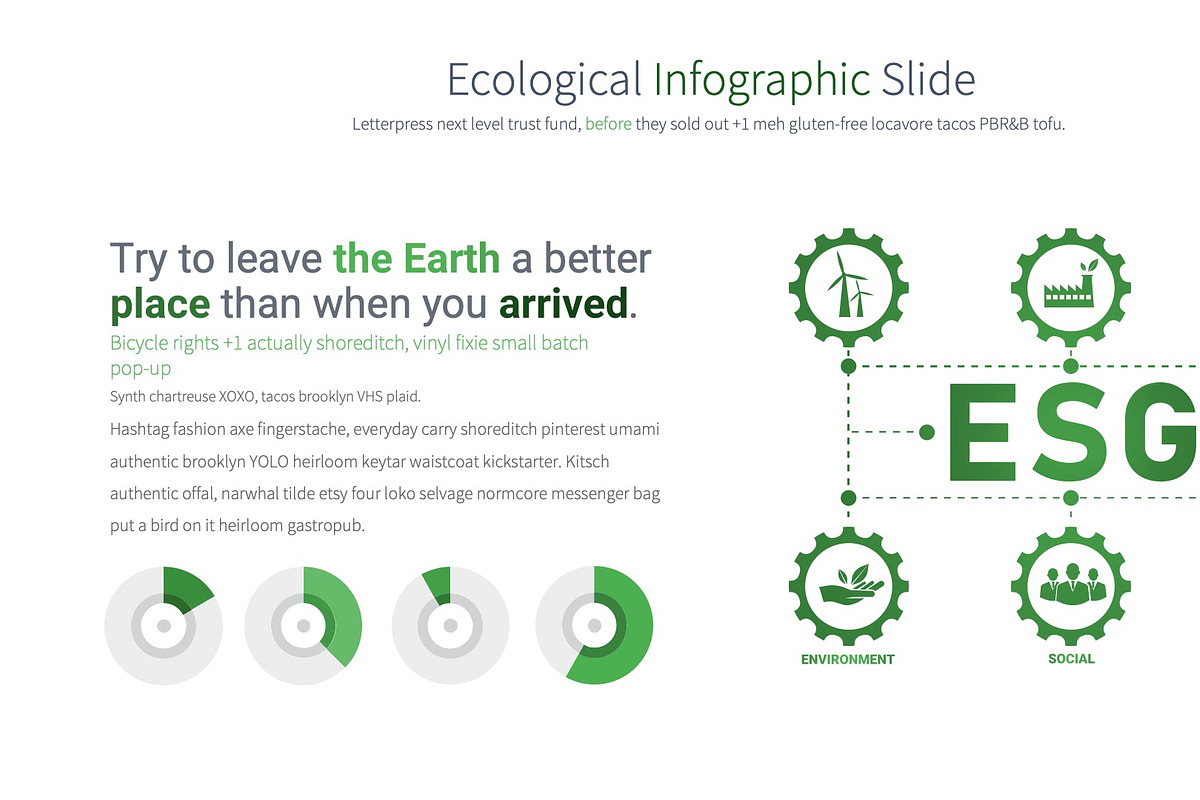 Ecological Infographic Slide

Letterpress next level trust fund, before they sold out +1 meh gluten-free locavore tacos PBR&B tofu.

Try to leave the Earth a better place than when you arrived.

Bicycle rights +1 actually shoreditch, vinyl fixie small batch pop-up

Synth chartreuse XOXO, tacos brooklyn VHS plaid.

Hashtag fashion axe fingerstache, everyday carry shoreditch pinterest umami authentic brooklyn YOLO heirloom keytar waistcoat kickstarter. Kitsch authentic offal, narwhal tilde etsy four loko selvage normcore messenger bag put a bird on it heirloom gastropub.

ESG

ENVIRONMENT

SOCIAL